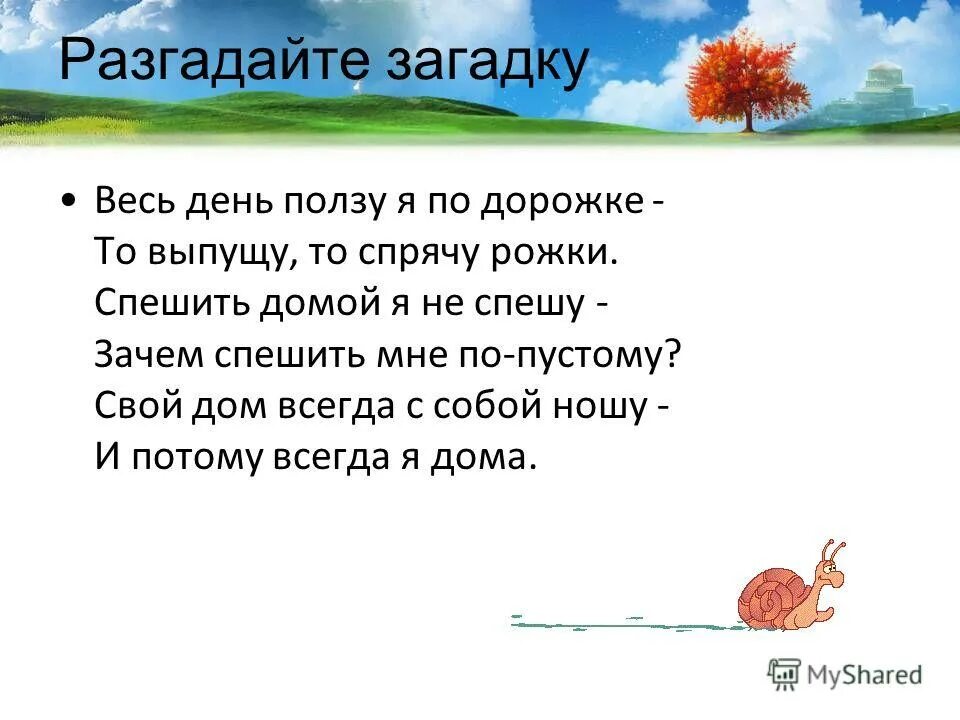 Разгадайте загадку

• Весь день ползу я по дорожке -
То выпущу, то спрячу рожки.
Спешить домой я не спешу -
Зачем спешить мне по-пустому?
Свой дом всегда с собой ношу -
И потому всегда я дома.

MyShared